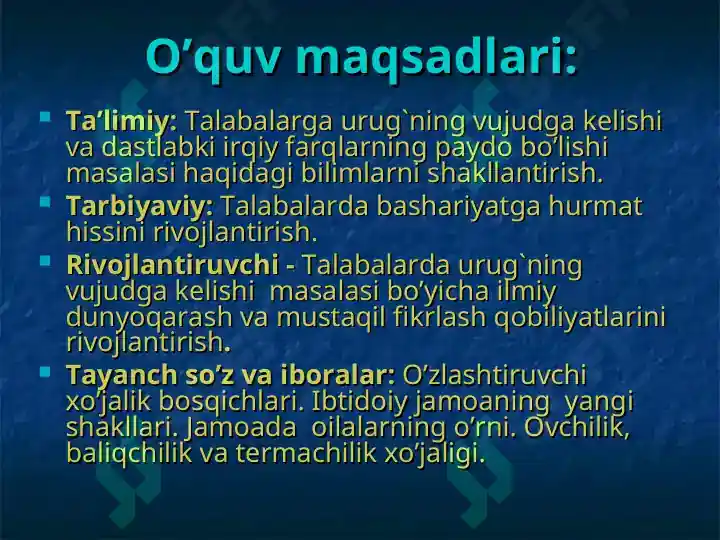 O’quv maqsadlari:

Ta’limiy: Talabalarga urug`ning vujudga kelishi va dastlabki irqiy farqlarning paydo bo’lishi masalasi haqidagi bilimlarni shakllantirish.

Tarbiyaviy: Talabalarda bashariyatga hurmat hissini rivojlantirish.

Rivojlantiruvchi - Talabalarda urug`ning vujudga kelishi masalasi bo’yicha ilmiy dunyoqarash va mustaqil fikrlash qobiliyatlarini rivojlantirish.

Tayanch so’z va iboralar: O’zlashtiruvchi xo’jalik bosqichlari. Ibtidoiy jamoaning yangi shakllari. Jamoada oilalarning o’rni. Ovchilik, baliqchilik va termachilik xo’jaligi.